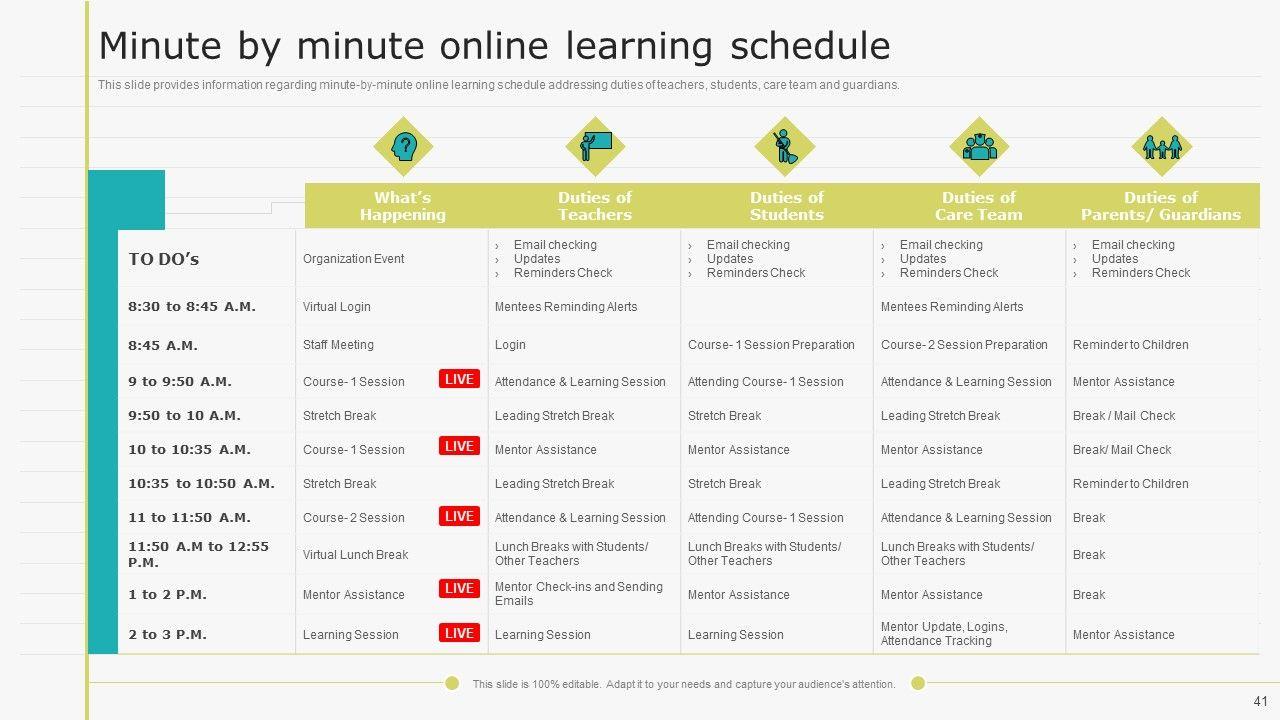 Minute by minute online learning schedule

This slide provides information regarding minute-by-minute online learning schedule addressing duties of teachers, students, care team and guardians.

| | What's Happening | Duties of Teachers | Duties of Students | Duties of Care Team | Duties of Parents/ Guardians |
|---|---|---|---|---|---|
| TO DO's | Organization Event | › Email checking › Updates › Reminders Check | › Email checking › Updates › Reminders Check | › Email checking › Updates › Reminders Check | › Email checking › Updates › Reminders Check |
| 8:30 to 8:45 A.M. | Virtual Login | Mentees Reminding Alerts | | Mentees Reminding Alerts | |
| 8:45 A.M. | Staff Meeting | Login | Course- 1 Session Preparation | Course- 2 Session Preparation | Reminder to Children |
| 9 to 9:50 A.M. | Course- 1 Session LIVE | Attendance & Learning Session | Attending Course- 1 Session | Attendance & Learning Session | Mentor Assistance |
| 9:50 to 10 A.M. | Stretch Break | Leading Stretch Break | Stretch Break | Leading Stretch Break | Break / Mail Check |
| 10 to 10:35 A.M. | Course- 1 Session LIVE | Mentor Assistance | Mentor Assistance | Mentor Assistance | Break/ Mail Check |
| 10:35 to 10:50 A.M. | Stretch Break | Leading Stretch Break | Stretch Break | Leading Stretch Break | Reminder to Children |
| 11 to 11:50 A.M. | Course- 2 Session LIVE | Attendance & Learning Session | Attending Course- 1 Session | Attendance & Learning Session | Break |
| 11:50 A.M to 12:55 P.M. | Virtual Lunch Break | Lunch Breaks with Students/ Other Teachers | Lunch Breaks with Students/ Other Teachers | Lunch Breaks with Students/ Other Teachers | Break |
| 1 to 2 P.M. | Mentor Assistance LIVE | Mentor Check-ins and Sending Emails | Mentor Assistance | Mentor Assistance | Break |
| 2 to 3 P.M. | Learning Session LIVE | Learning Session | Learning Session | Mentor Update, Logins, Attendance Tracking | Mentor Assistance |

This slide is 100% editable. Adapt it to your needs and capture your audience's attention.

41